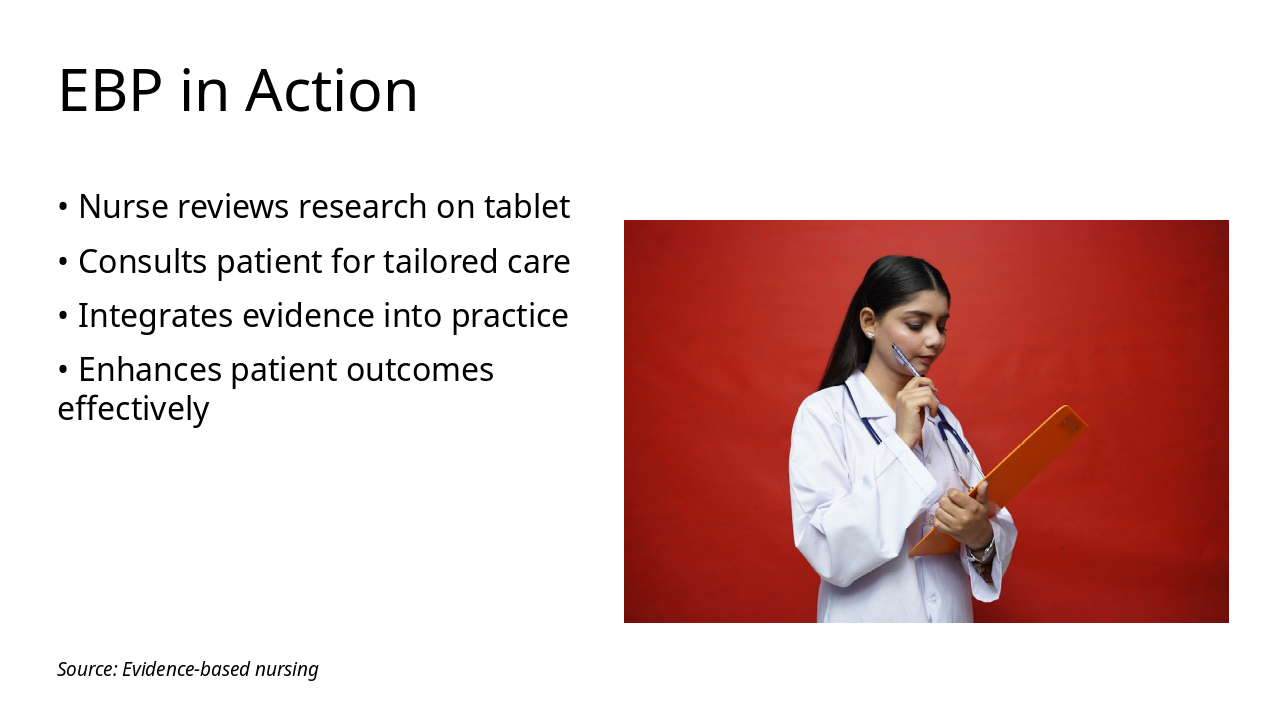 EBP in Action

• Nurse reviews research on tablet
• Consults patient for tailored care
• Integrates evidence into practice
• Enhances patient outcomes effectively

Source: Evidence-based nursing